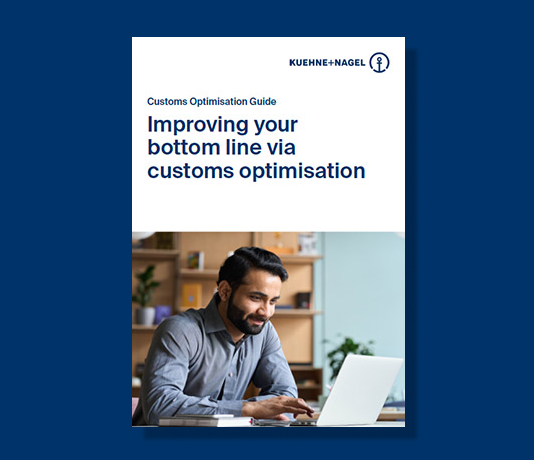 KUEHNE+NAGEL

Customs Optimisation Guide

Improving your bottom line via customs optimisation